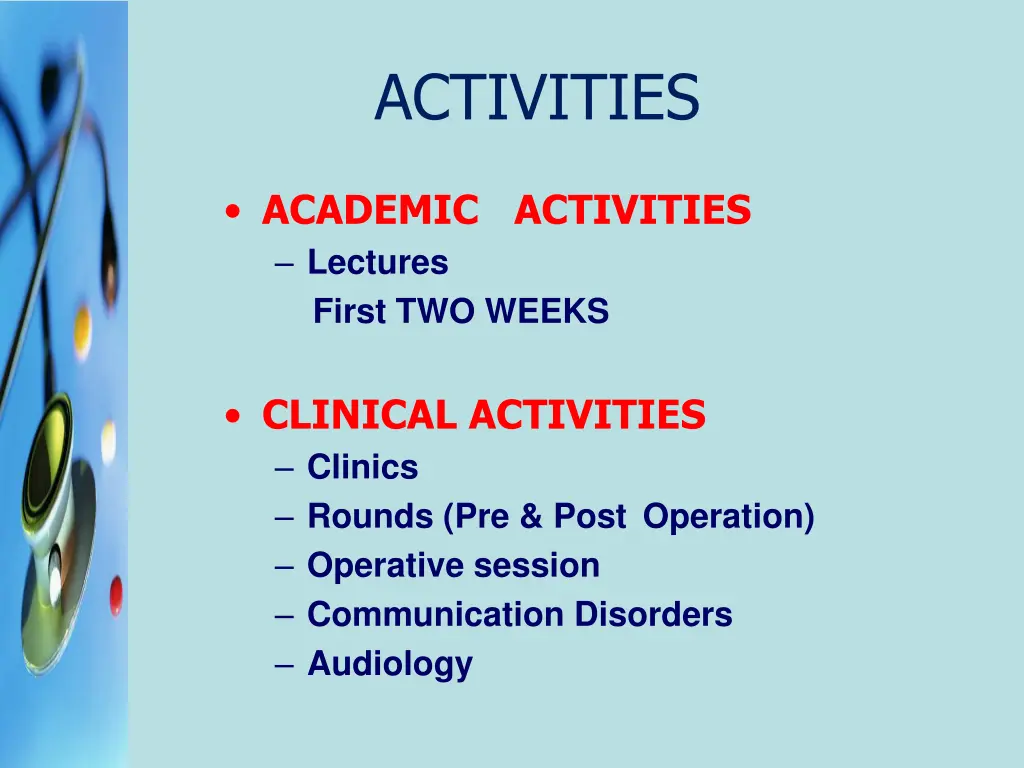 ACTIVITIES

• ACADEMIC ACTIVITIES
– Lectures
First TWO WEEKS

• CLINICAL ACTIVITIES
– Clinics
– Rounds (Pre & Post Operation)
– Operative session
– Communication Disorders
– Audiology